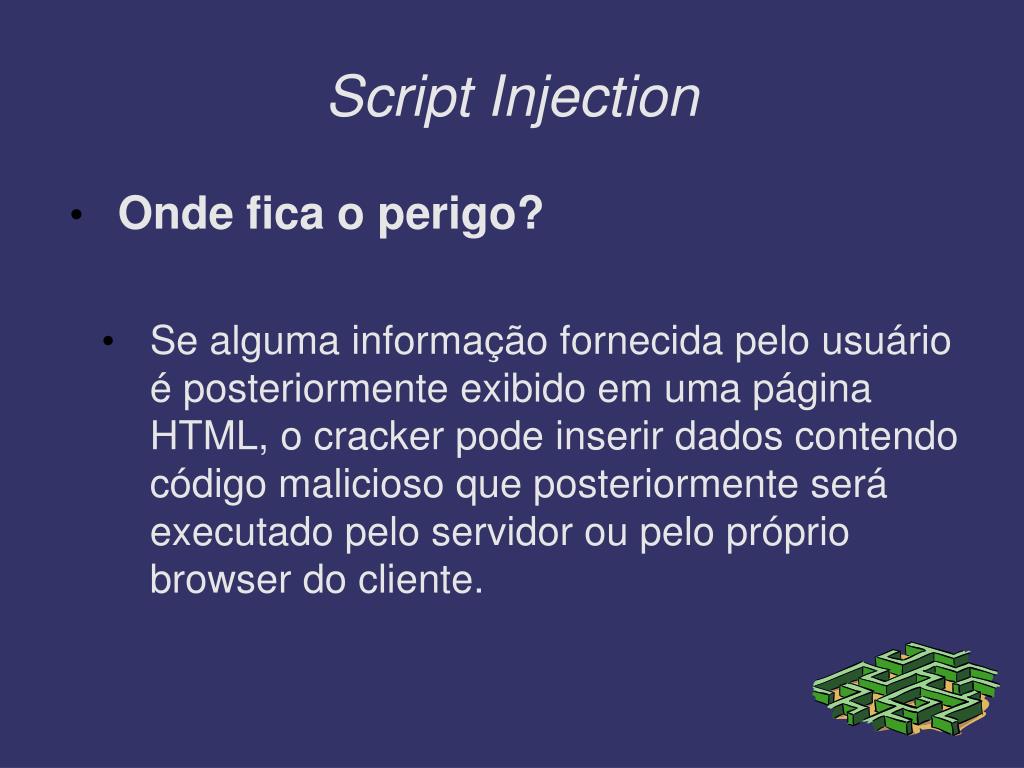 Script Injection

• Onde fica o perigo?

• Se alguma informação fornecida pelo usuário é posteriormente exibido em uma página HTML, o cracker pode inserir dados contendo código malicioso que posteriormente será executado pelo servidor ou pelo próprio browser do cliente.